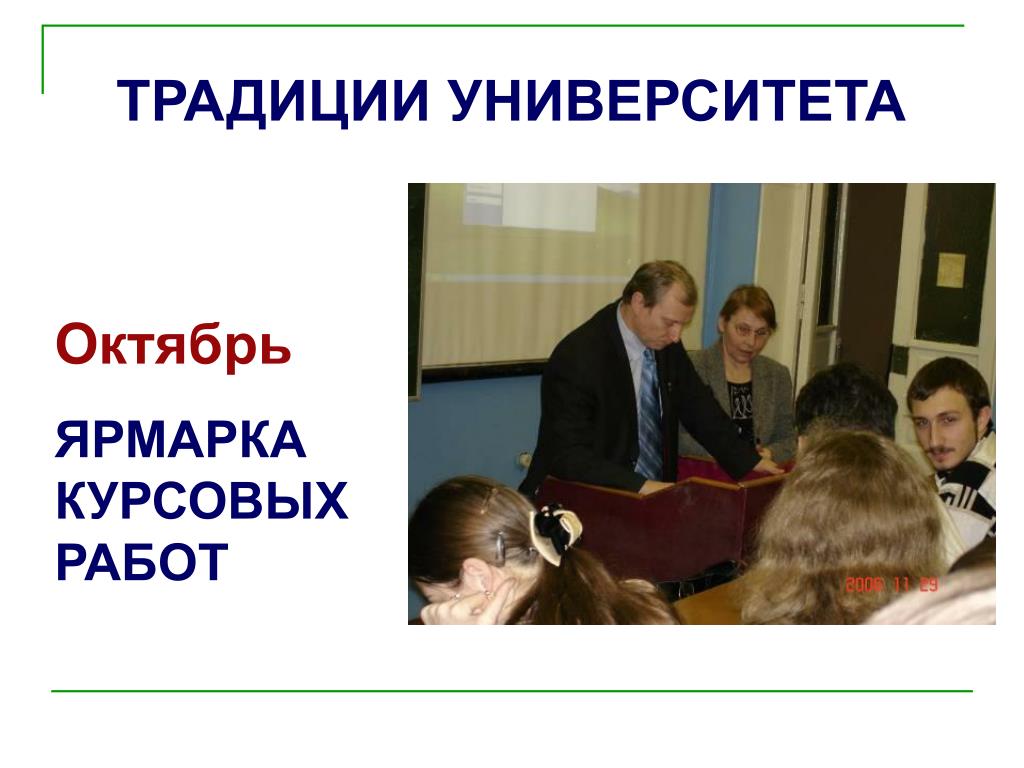 ТРАДИЦИИ УНИВЕРСИТЕТА

Октябрь

ЯРМАРКА КУРСОВЫХ РАБОТ

2006 11 29